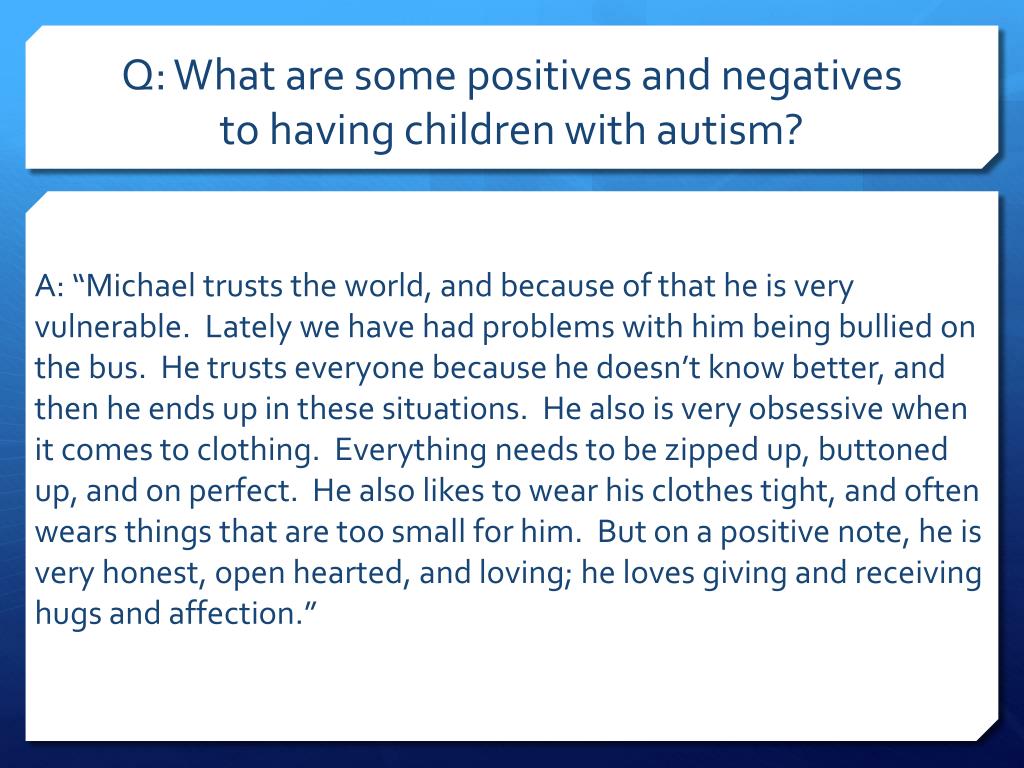 Q: What are some positives and negatives to having children with autism?

A: “Michael trusts the world, and because of that he is very vulnerable. Lately we have had problems with him being bullied on the bus. He trusts everyone because he doesn’t know better, and then he ends up in these situations. He also is very obsessive when it comes to clothing. Everything needs to be zipped up, buttoned up, and on perfect. He also likes to wear his clothes tight, and often wears things that are too small for him. But on a positive note, he is very honest, open hearted, and loving; he loves giving and receiving hugs and affection.”